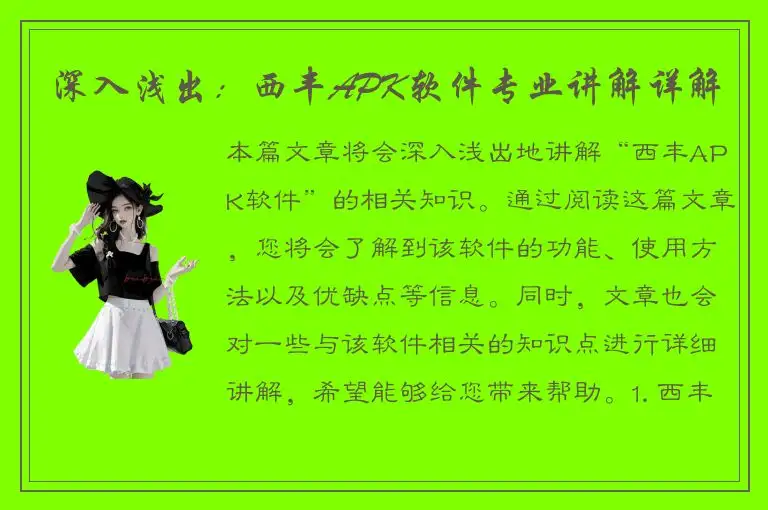 深入浅出：西丰APK软件专业讲解详解

本篇文章将会深入浅出地讲解“西丰APK软件”的相关知识。通过阅读这篇文章，您将会了解到该软件的功能、使用方法以及优缺点等信息。同时，文章也会对一些与该软件相关的知识点进行详细讲解，希望能够给您带来帮助。1. 西丰